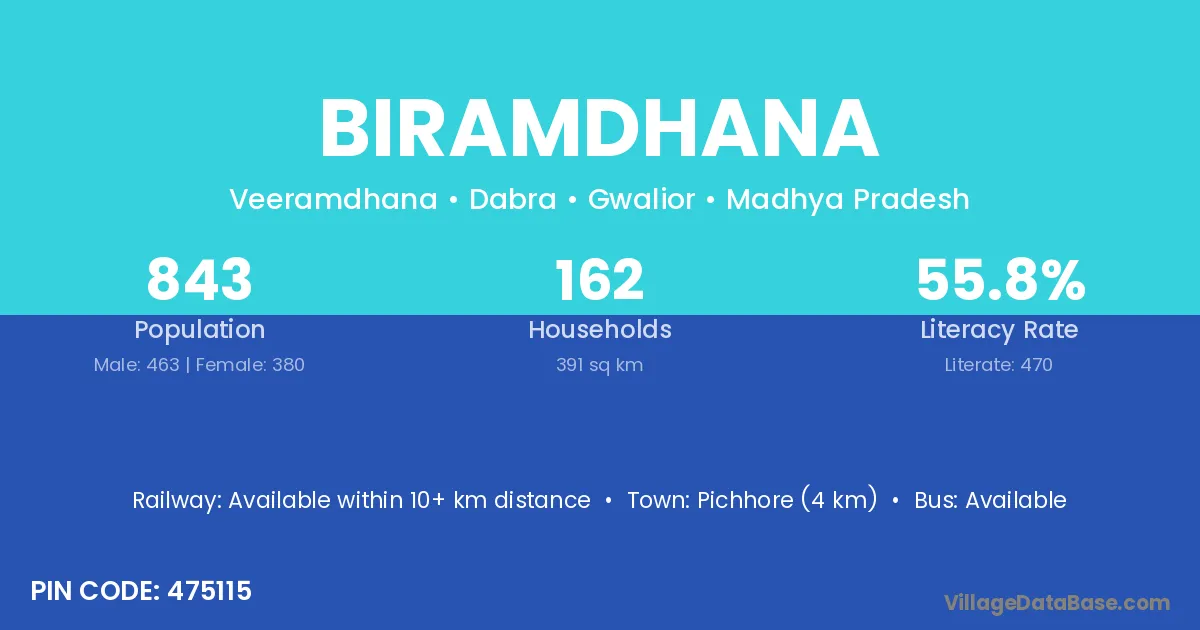 BIRAMDHANA

Veeramdhana • Dabra • Gwalior • Madhya Pradesh

843
Population
Male: 463 | Female: 380

162
Households
391 sq km

55.8%
Literacy Rate
Literate: 470

Railway: Available within 10+ km distance • Town: Pichhore (4 km) • Bus: Available

PIN CODE: 475115

VillageDataBase.com